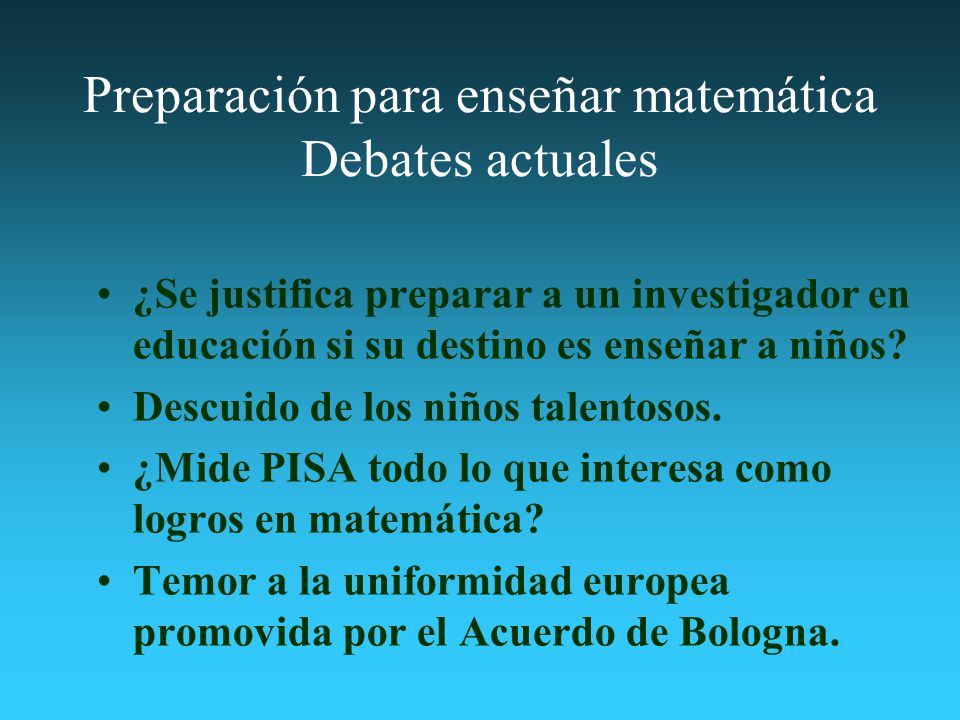 Preparación para enseñar matemática
Debates actuales

• ¿Se justifica preparar a un investigador en educación si su destino es enseñar a niños?
• Descuido de los niños talentosos.
• ¿Mide PISA todo lo que interesa como logros en matemática?
• Temor a la uniformidad europea promovida por el Acuerdo de Bologna.